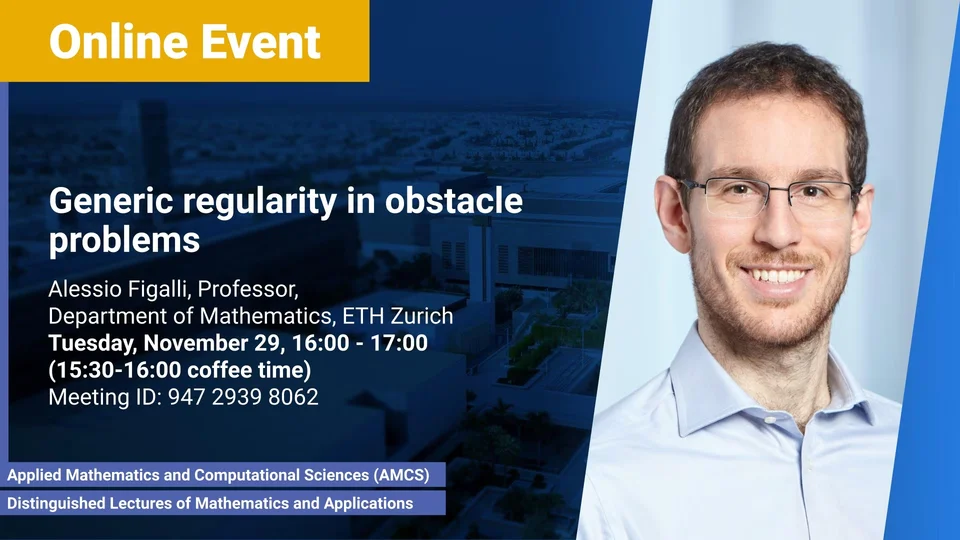 Online Event

Generic regularity in obstacle problems

Alessio Figalli, Professor, Department of Mathematics, ETH Zurich
Tuesday, November 29, 16:00 - 17:00 (15:30-16:00 coffee time)
Meeting ID: 947 2939 8062

Applied Mathematics and Computational Sciences (AMCS)
Distinguished Lectures of Mathematics and Applications